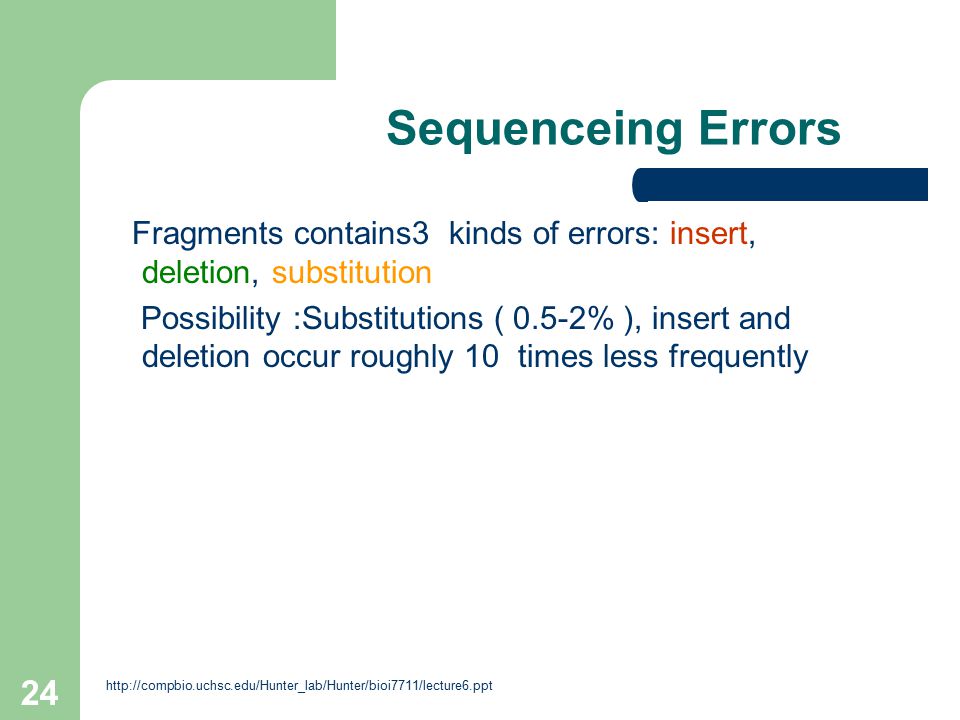 Sequenceing Errors

Fragments contains3 kinds of errors: insert, deletion, substitution

Possibility :Substitutions ( 0.5-2% ), insert and deletion occur roughly 10 times less frequently

24

http://compbio.uchsc.edu/Hunter_lab/Hunter/bioi7711/lecture6.ppt